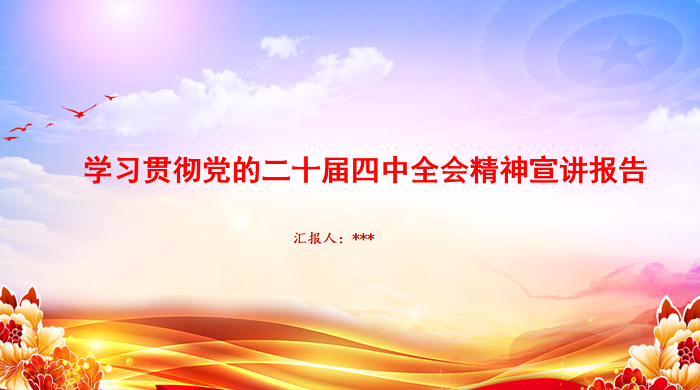 学习贯彻党的二十届四中全会精神宣讲报告

汇报人：***